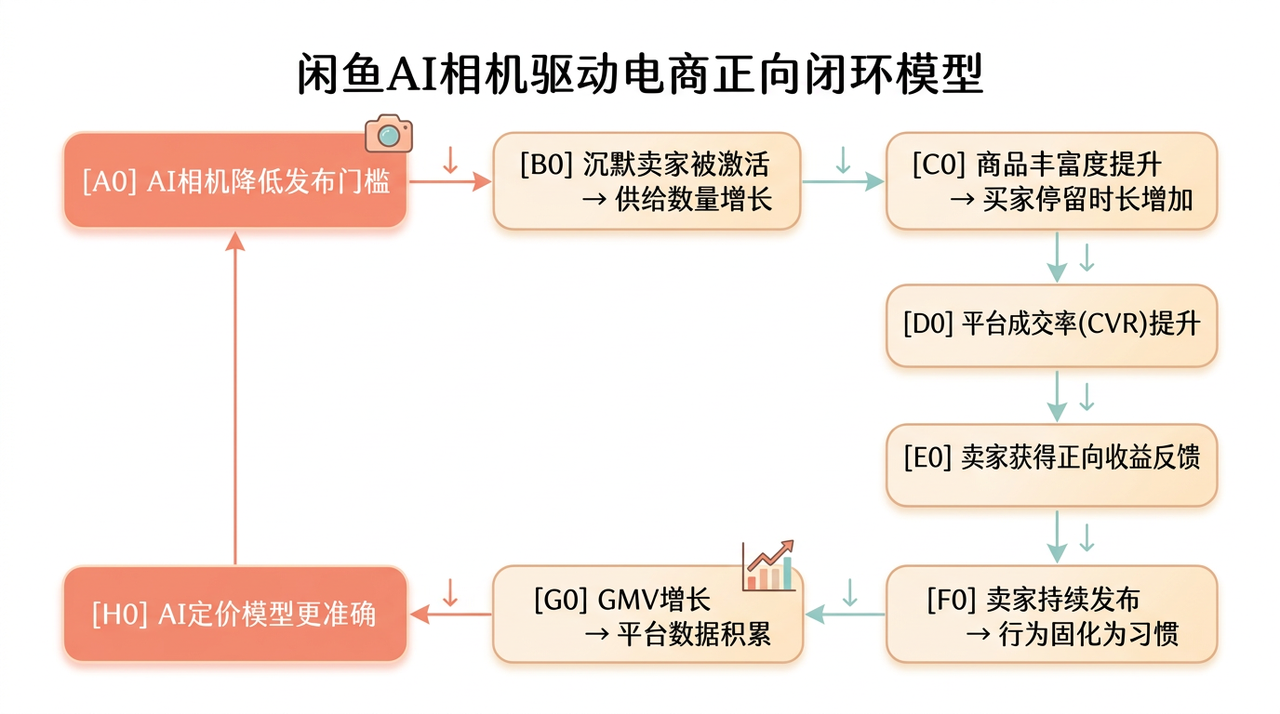 闲鱼AI相机驱动电商正向闭环模型

[A0] AI相机降低发布门槛

[B0] 沉默卖家被激活
→ 供给数量增长

[C0] 商品丰富度提升
→ 买家停留时长增加

[D0] 平台成交率(CVR)提升

[E0] 卖家获得正向收益反馈

[F0] 卖家持续发布
→ 行为固化为习惯

[G0] GMV增长
→ 平台数据积累

[H0] AI定价模型更准确